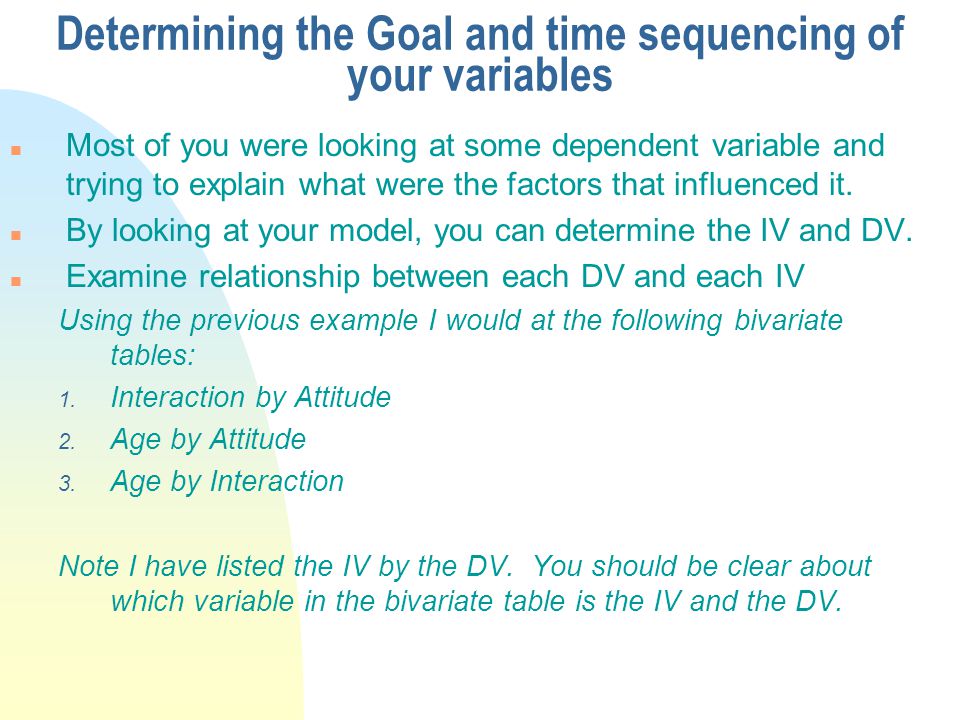 Determining the Goal and time sequencing of your variables

Most of you were looking at some dependent variable and trying to explain what were the factors that influenced it.

By looking at your model, you can determine the IV and DV.

Examine relationship between each DV and each IV

Using the previous example I would at the following bivariate tables:

1. Interaction by Attitude
2. Age by Attitude
3. Age by Interaction

Note I have listed the IV by the DV. You should be clear about which variable in the bivariate table is the IV and the DV.